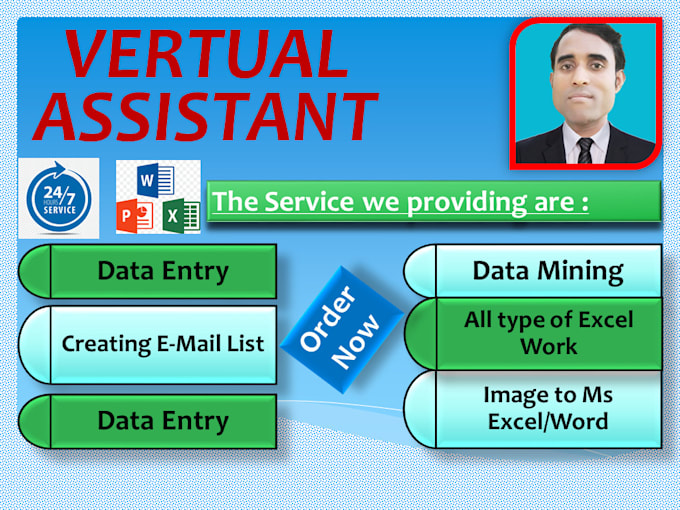 VERTUAL ASSISTANT

24/7 HOURS SERVICE

W P X

The Service we providing are :

Data Entry

Creating E-Mail List

Data Entry

Order Now

Data Mining

All type of Excel Work

Image to Ms Excel/Word